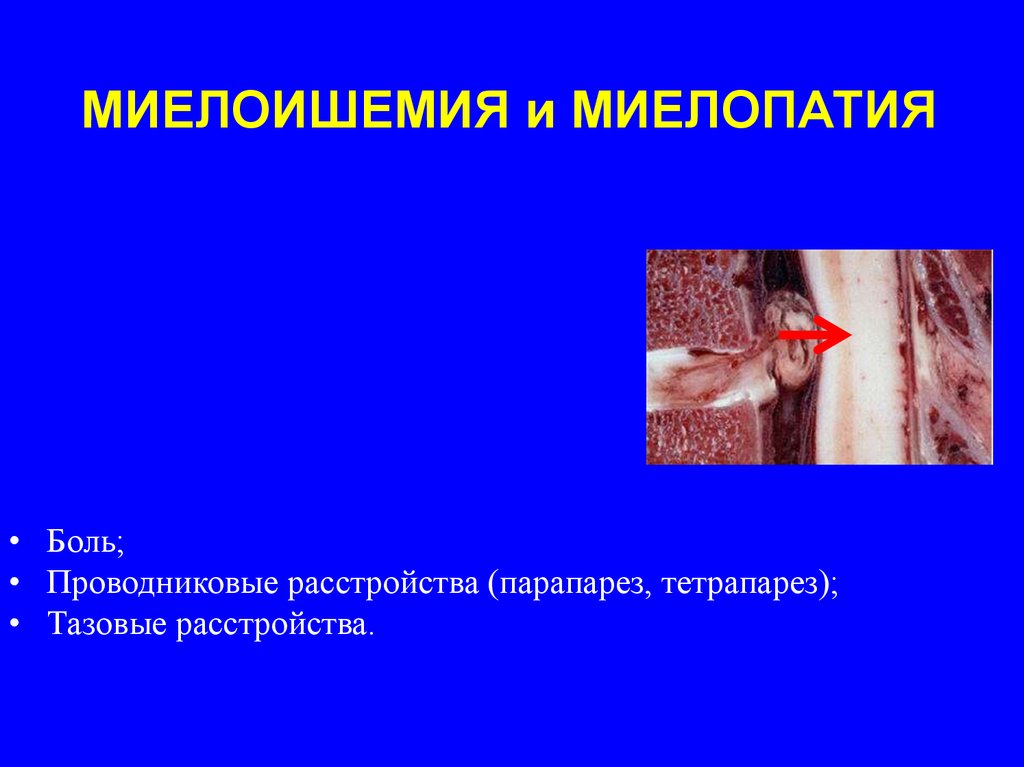 МИЕЛОИШЕМИЯ и МИЕЛОПАТИЯ

• Боль;
• Проводниковые расстройства (парапарез, тетрапарез);
• Тазовые расстройства.